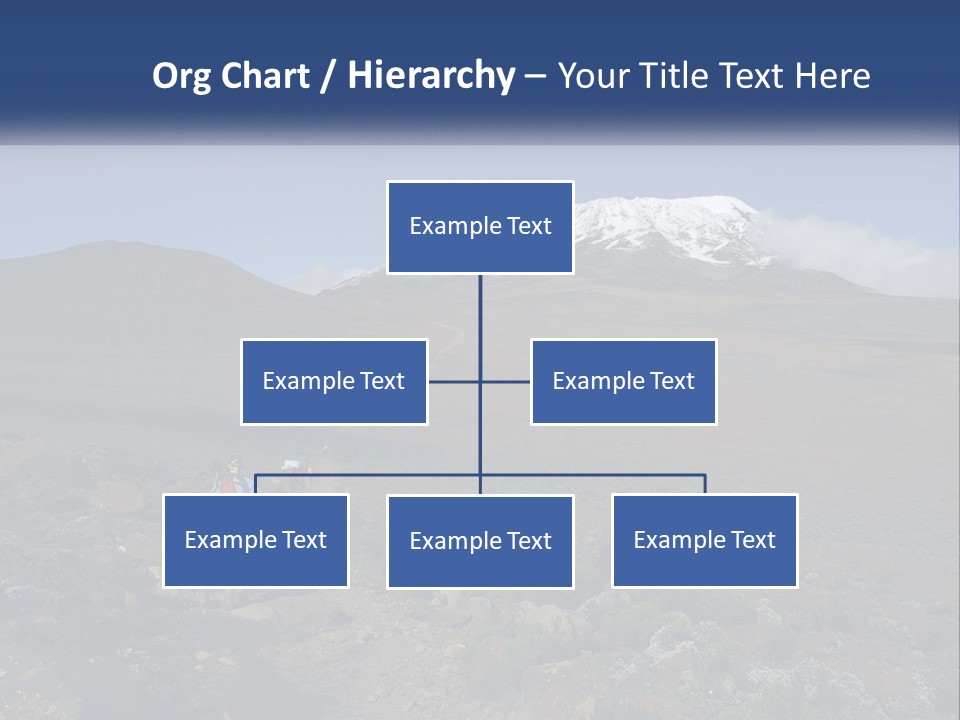 Org Chart / Hierarchy – Your Title Text Here

Example Text

Example Text

Example Text

Example Text

Example Text

Example Text